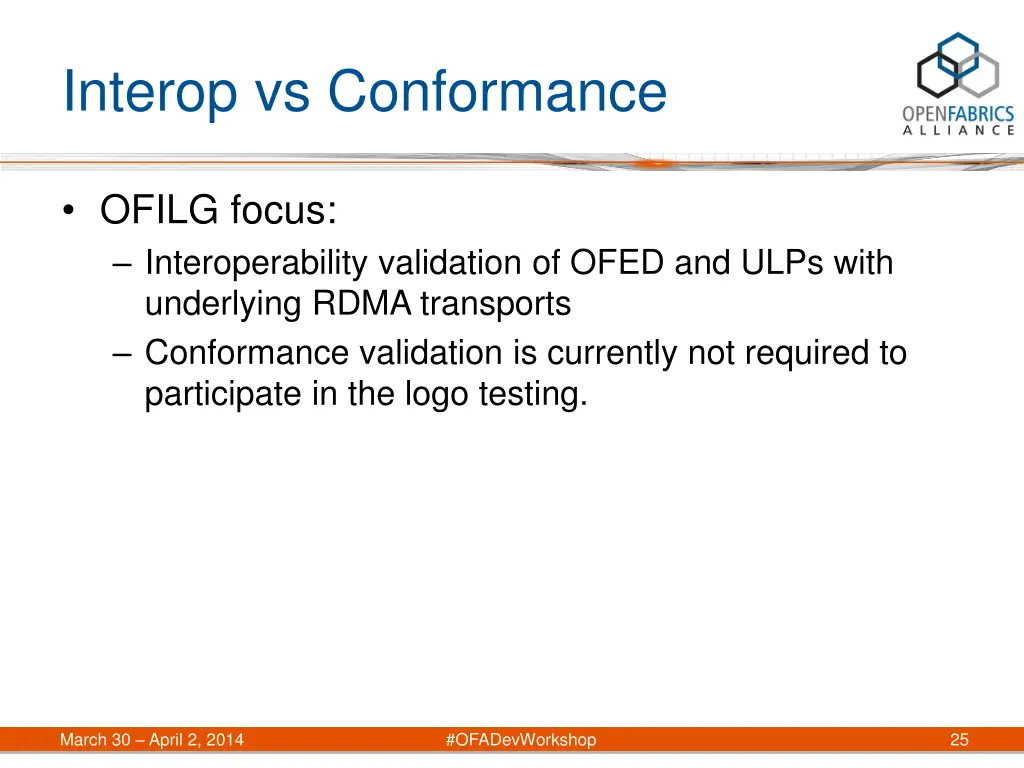 Interop vs Conformance

OPENFABRICS ALLIANCE

• OFILG focus:
– Interoperability validation of OFED and ULPs with underlying RDMA transports
– Conformance validation is currently not required to participate in the logo testing.

March 30 – April 2, 2014 #OFADevWorkshop 25